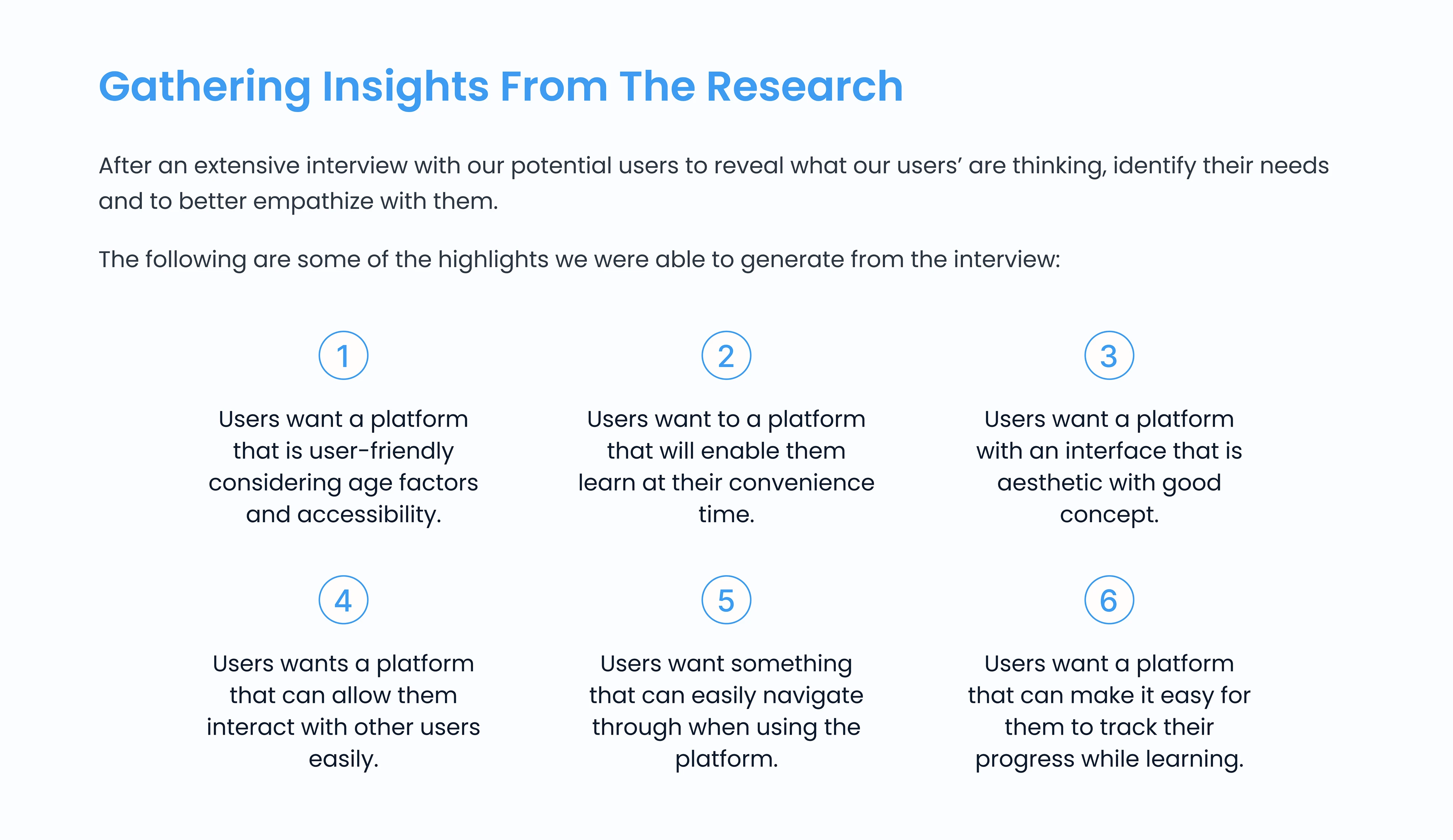 Gathering Insights From The Research

After an extensive interview with our potential users to reveal what our users' are thinking, identify their needs and to better empathize with them.

The following are some of the highlights we were able to generate from the interview:

1

Users want a platform that is user-friendly considering age factors and accessibility.

2

Users want to a platform that will enable them learn at their convenience time.

3

Users want a platform with an interface that is aesthetic with good concept.

4

Users wants a platform that can allow them interact with other users easily.

5

Users want something that can easily navigate through when using the platform.

6

Users want a platform that can make it easy for them to track their progress while learning.